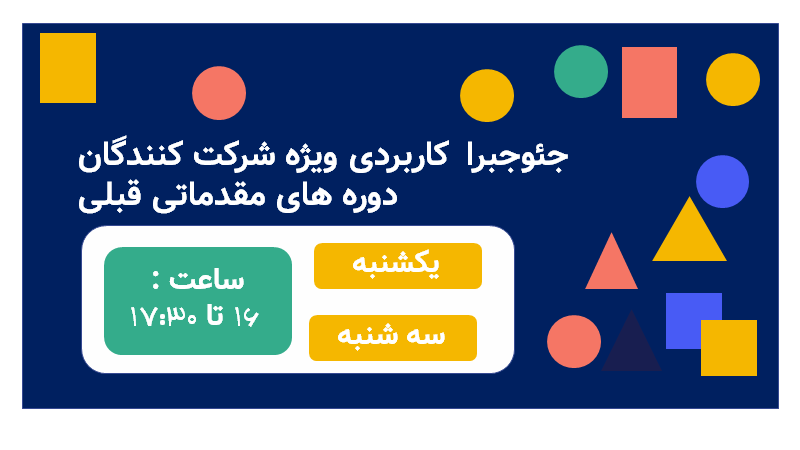 جئوجبرا کاربردی ویژه شرکت کنندگان دوره های مقدماتی قبلی

یکشنبه

سه شنبه

ساعت :
۱۶ تا ۱۷:۳۰